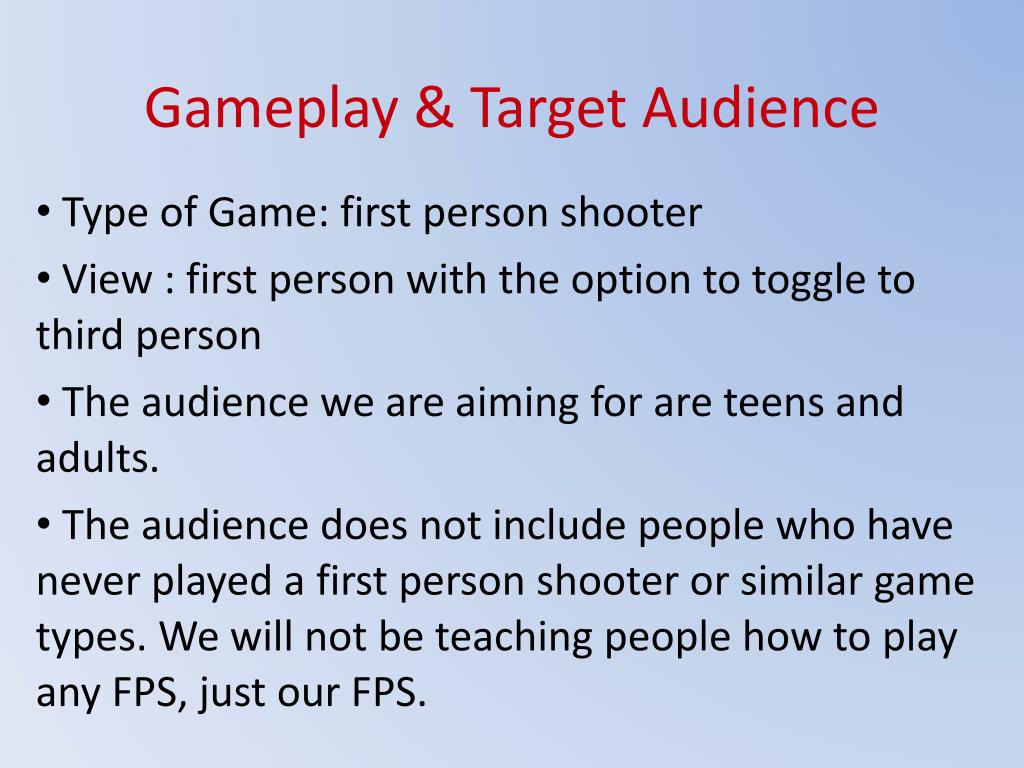 Gameplay & Target Audience

• Type of Game: first person shooter

• View : first person with the option to toggle to third person

• The audience we are aiming for are teens and adults.

• The audience does not include people who have never played a first person shooter or similar game types. We will not be teaching people how to play any FPS, just our FPS.